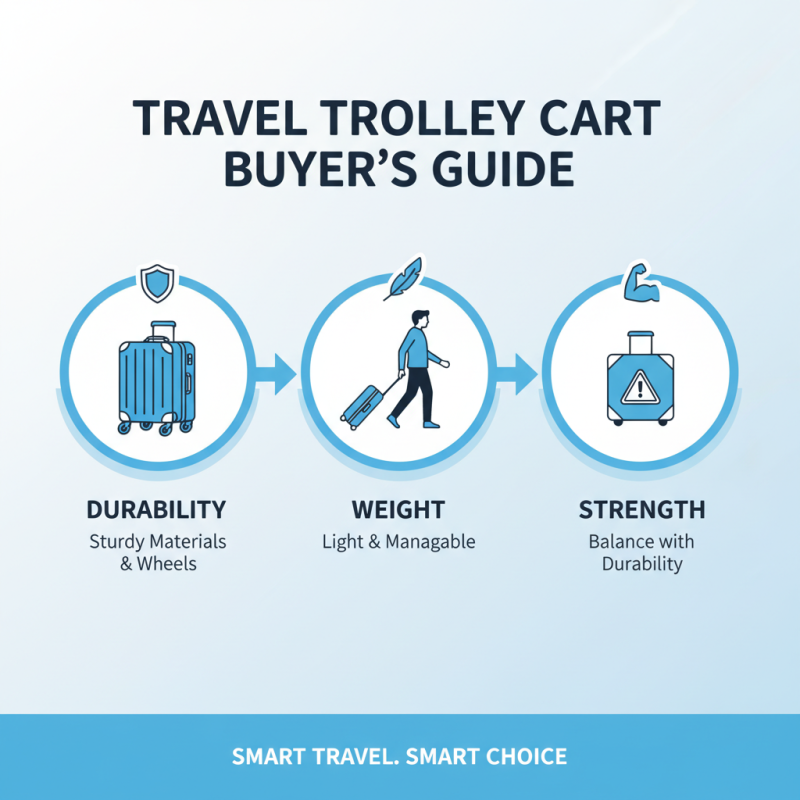 TRAVEL TROLLEY CART BUYER'S GUIDE

DURABILITY
Sturdy Materials & Wheels

WEIGHT
Light & Managable

STRENGTH
Balance with Durability

SMART TRAVEL. SMART CHOICE